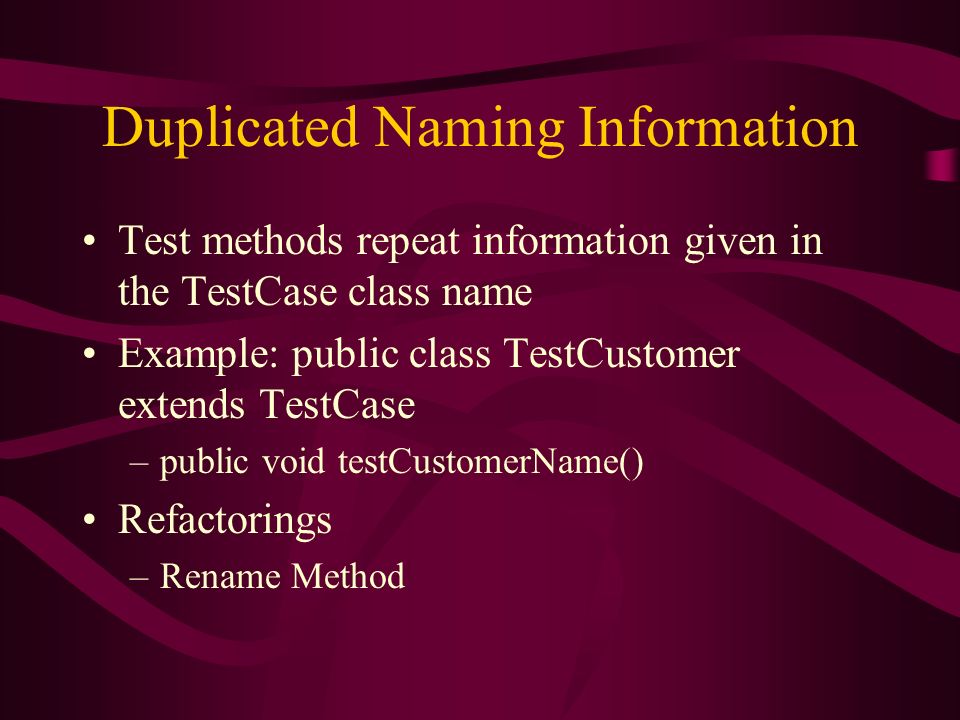 Duplicated Naming Information

• Test methods repeat information given in the TestCase class name

• Example: public class TestCustomer extends TestCase

– public void testCustomerName()

• Refactorings

– Rename Method